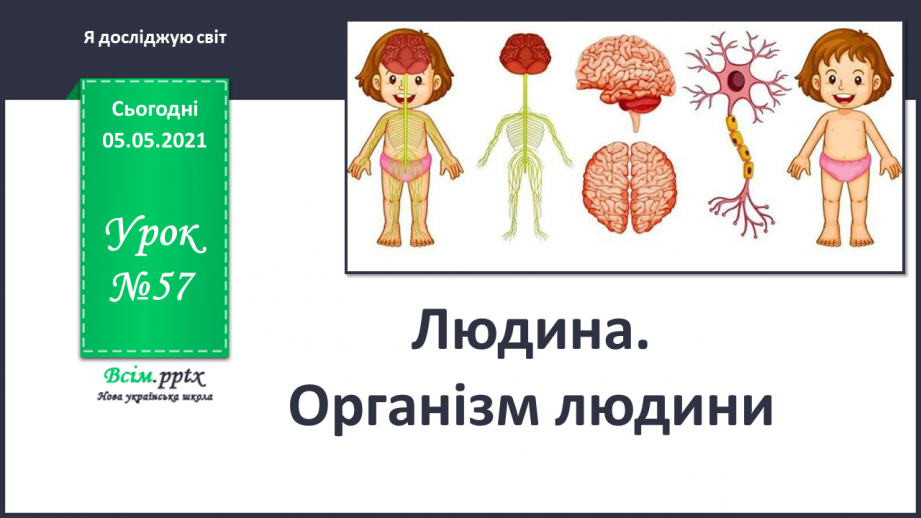 Я досліджую світ

Сьогодні
05.05.2021

Урок
№57

Всім.pptx
Нова українська школа

Людина.
Організм людини